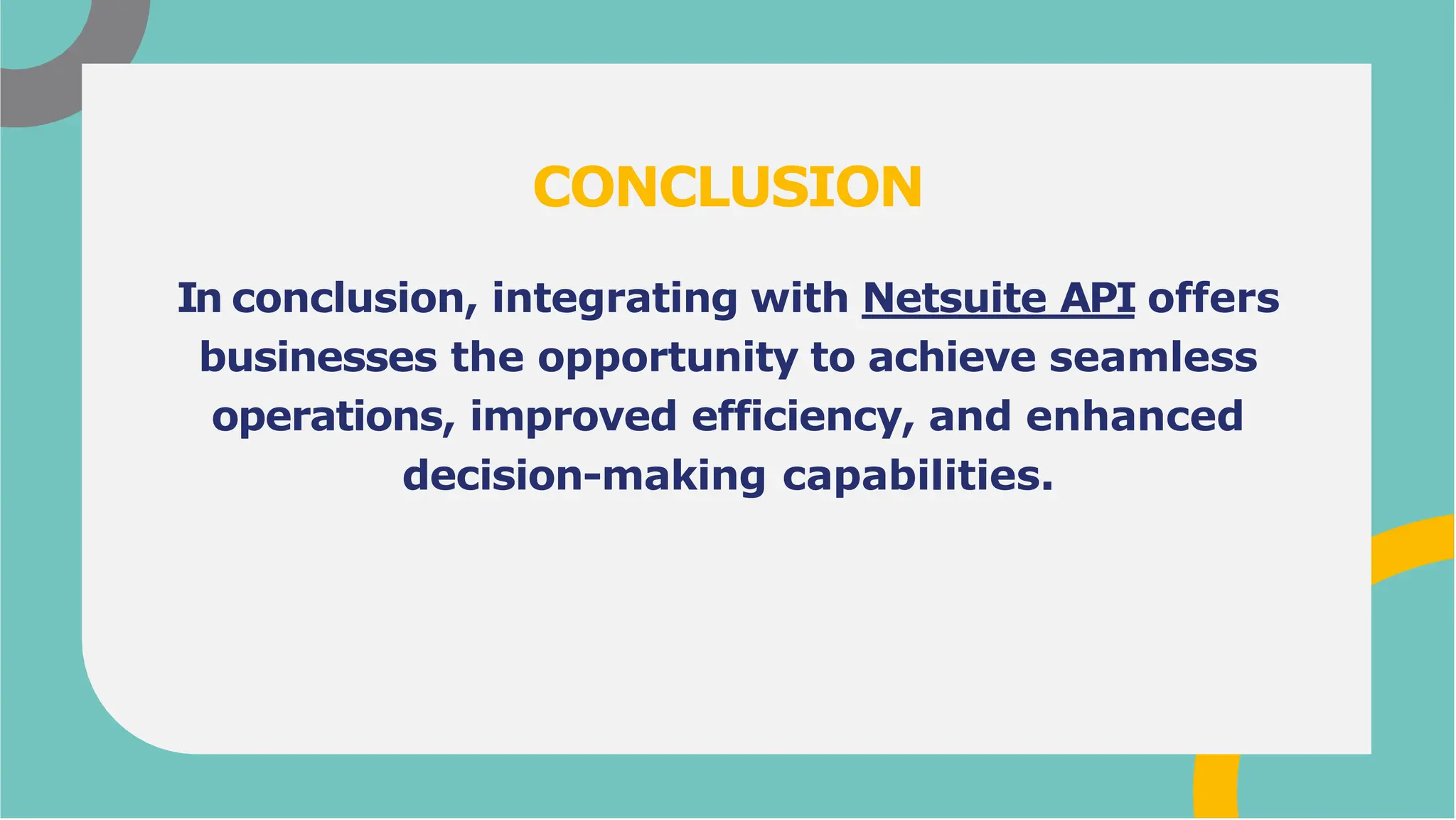 CONCLUSION

In conclusion, integrating with Netsuite API offers businesses the opportunity to achieve seamless operations, improved efficiency, and enhanced decision-making capabilities.